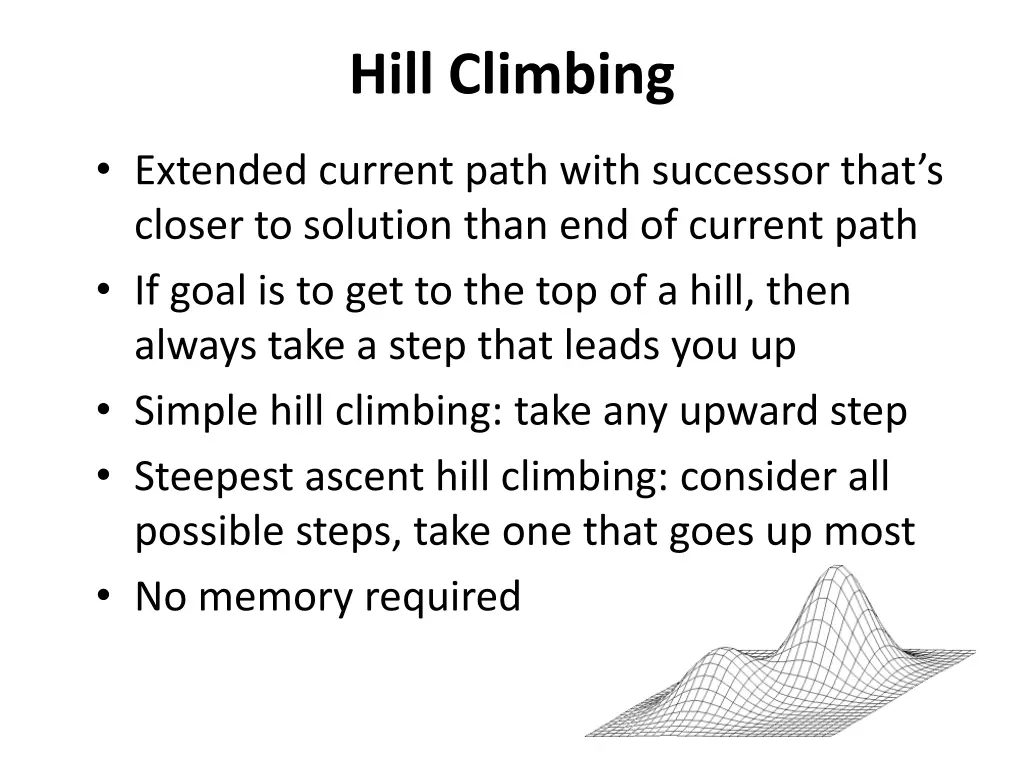 Hill Climbing

• Extended current path with successor that's closer to solution than end of current path
• If goal is to get to the top of a hill, then always take a step that leads you up
• Simple hill climbing: take any upward step
• Steepest ascent hill climbing: consider all possible steps, take one that goes up most
• No memory required